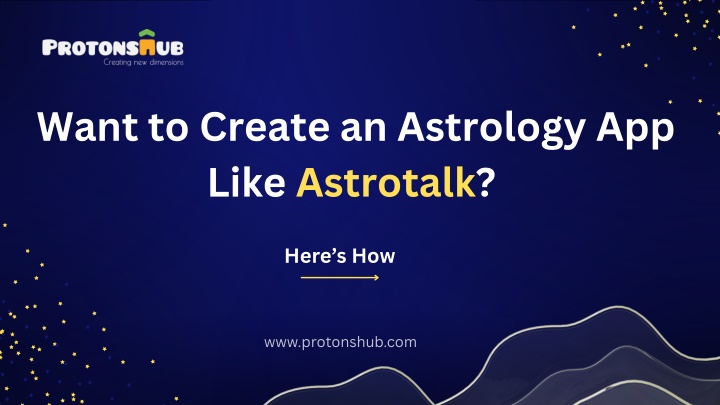 PROTONSHUB
Creating new dimensions

Want to Create an Astrology App Like Astrotalk?

Here's How

www.protonshub.com